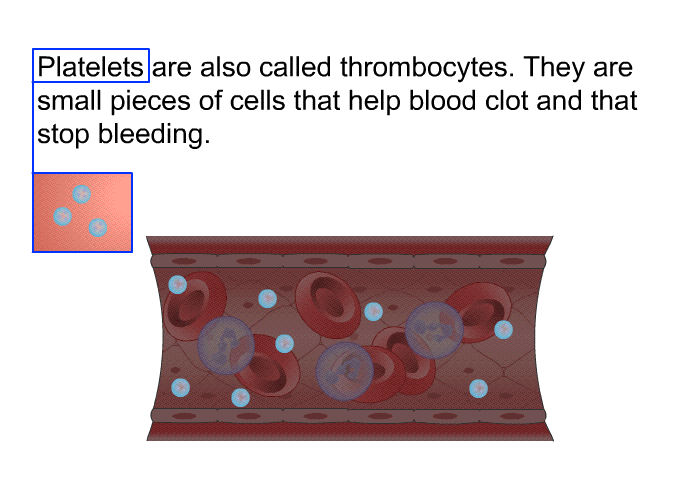 Platelets are also called thrombocytes. They are small pieces of cells that help blood clot and that stop bleeding.